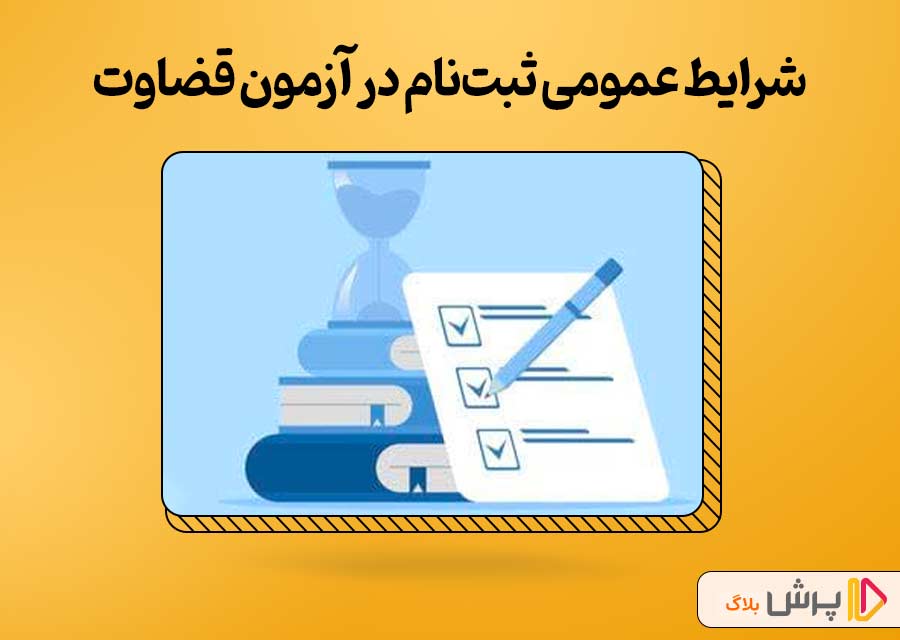 شرایط عمومی ثبت‌نام در آزمون قضاوت

پرش بلاگ